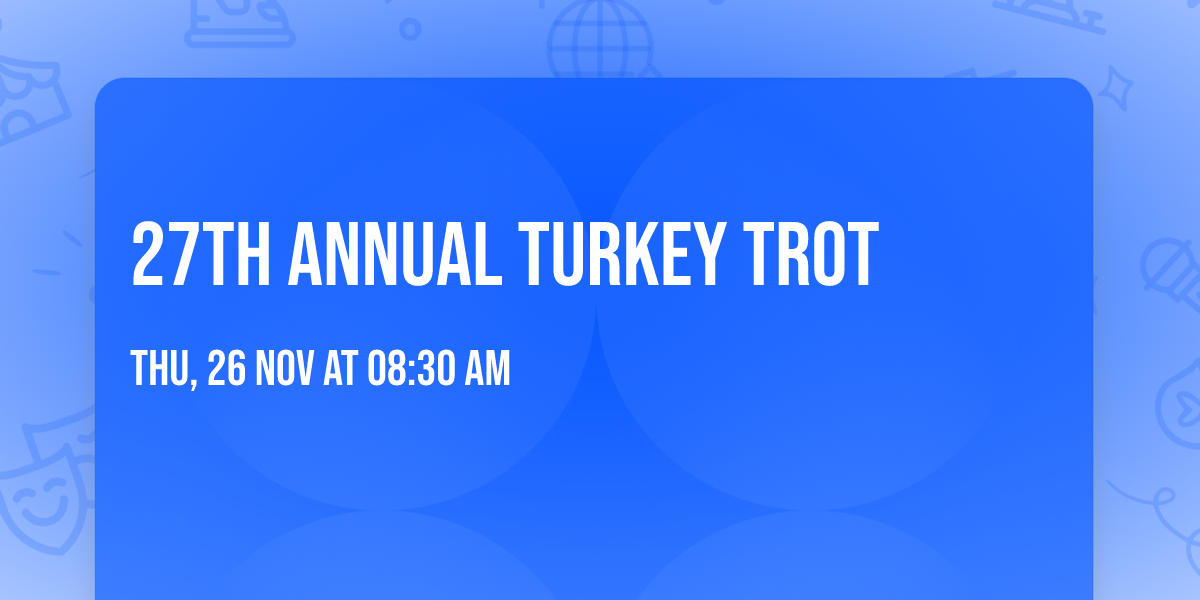 27TH ANNUAL TURKEY TROT

THU, 26 NOV AT 08:30 AM